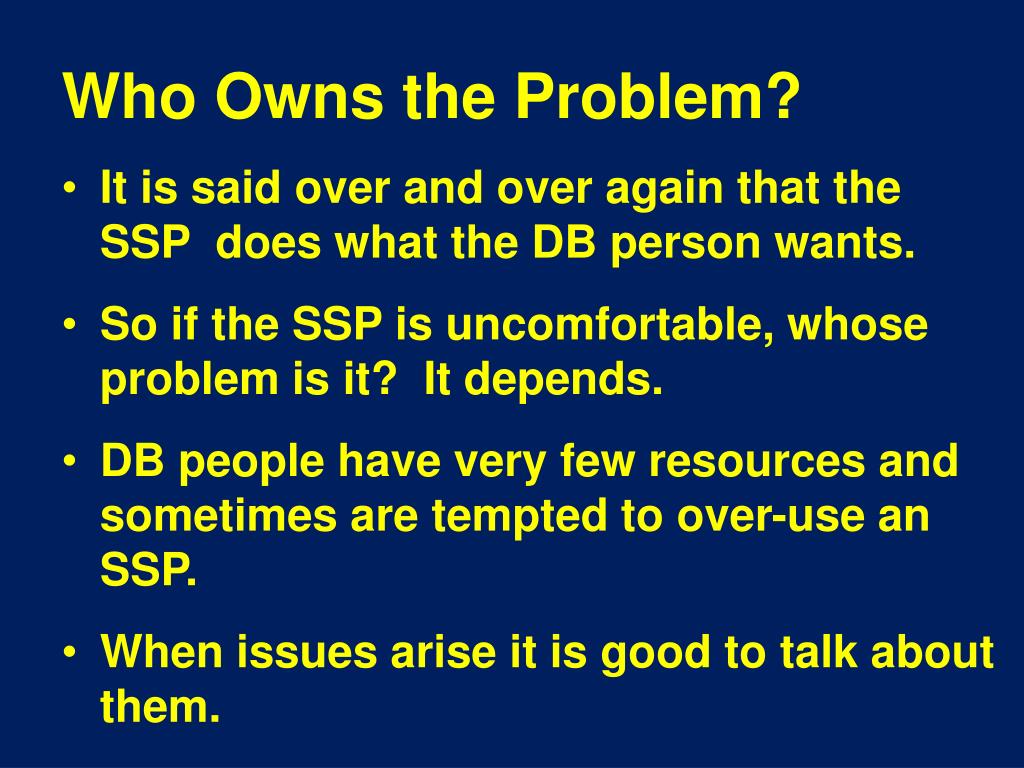 Who Owns the Problem?

• It is said over and over again that the SSP does what the DB person wants.

• So if the SSP is uncomfortable, whose problem is it? It depends.

• DB people have very few resources and sometimes are tempted to over-use an SSP.

• When issues arise it is good to talk about them.